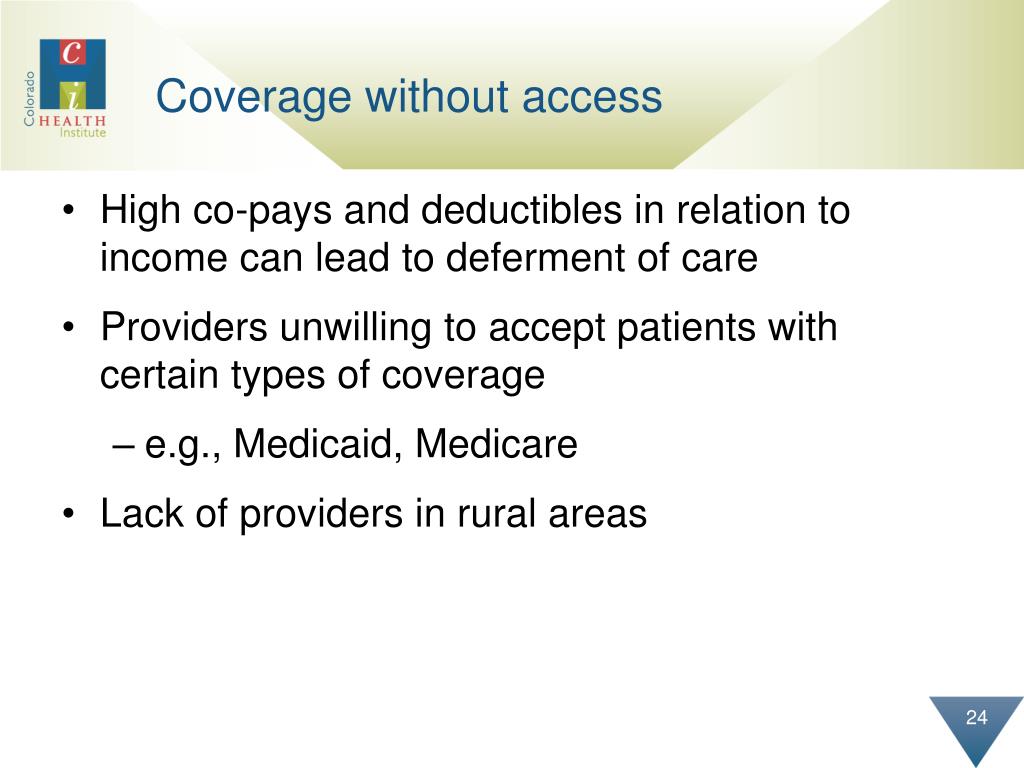 Colorado
C
H
i
HEALTH
Institute

Coverage without access

• High co-pays and deductibles in relation to income can lead to deferment of care

• Providers unwilling to accept patients with certain types of coverage

– e.g., Medicaid, Medicare

• Lack of providers in rural areas

24